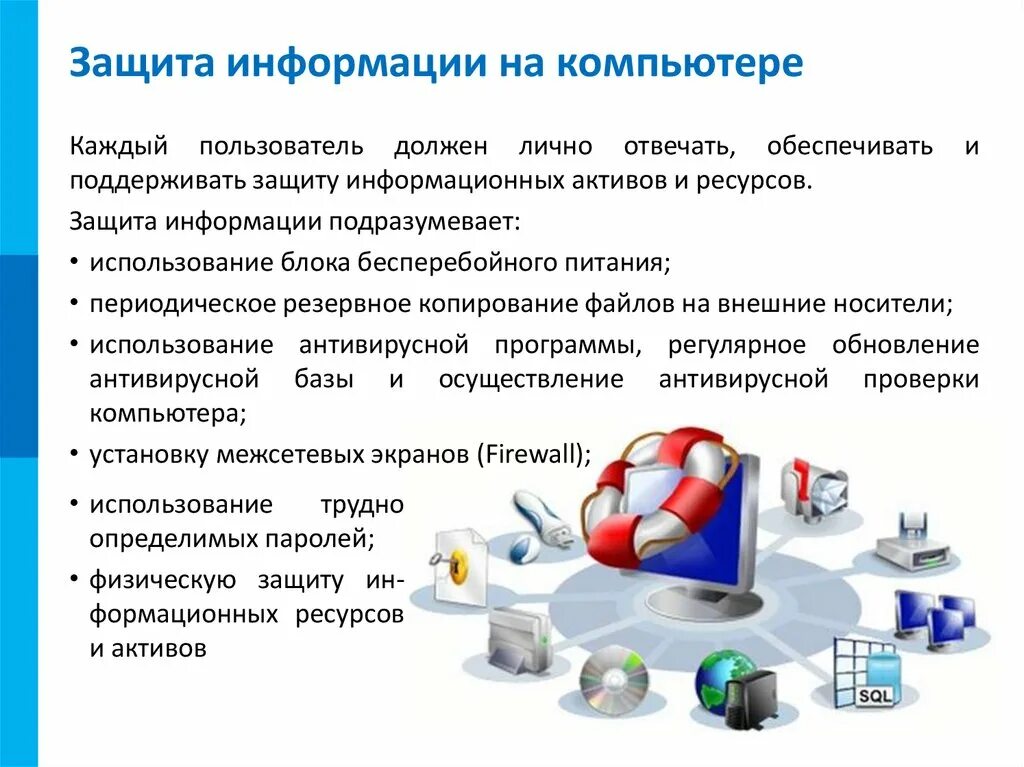 Защита информации на компьютере

Каждый пользователь должен лично отвечать, обеспечивать и поддерживать защиту информационных активов и ресурсов.

Защита информации подразумевает:

• использование блока бесперебойного питания;

• периодическое резервное копирование файлов на внешние носители;

• использование антивирусной программы, регулярное обновление антивирусной базы и осуществление антивирусной проверки компьютера;

• установку межсетевых экранов (Firewall);

• использование трудно определимых паролей;

• физическую защиту информационных ресурсов и активов

SQL